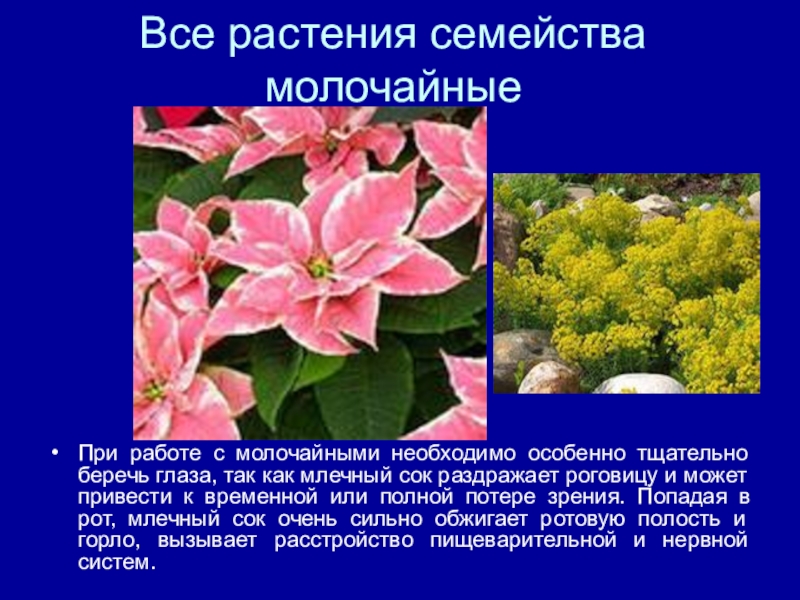 Все растения семейства молочайные

• При работе с молочайными необходимо особенно тщательно беречь глаза, так как млечный сок раздражает роговицу и может привести к временной или полной потере зрения. Попадая в рот, млечный сок очень сильно обжигает ротовую полость и горло, вызывает расстройство пищеварительной и нервной систем.